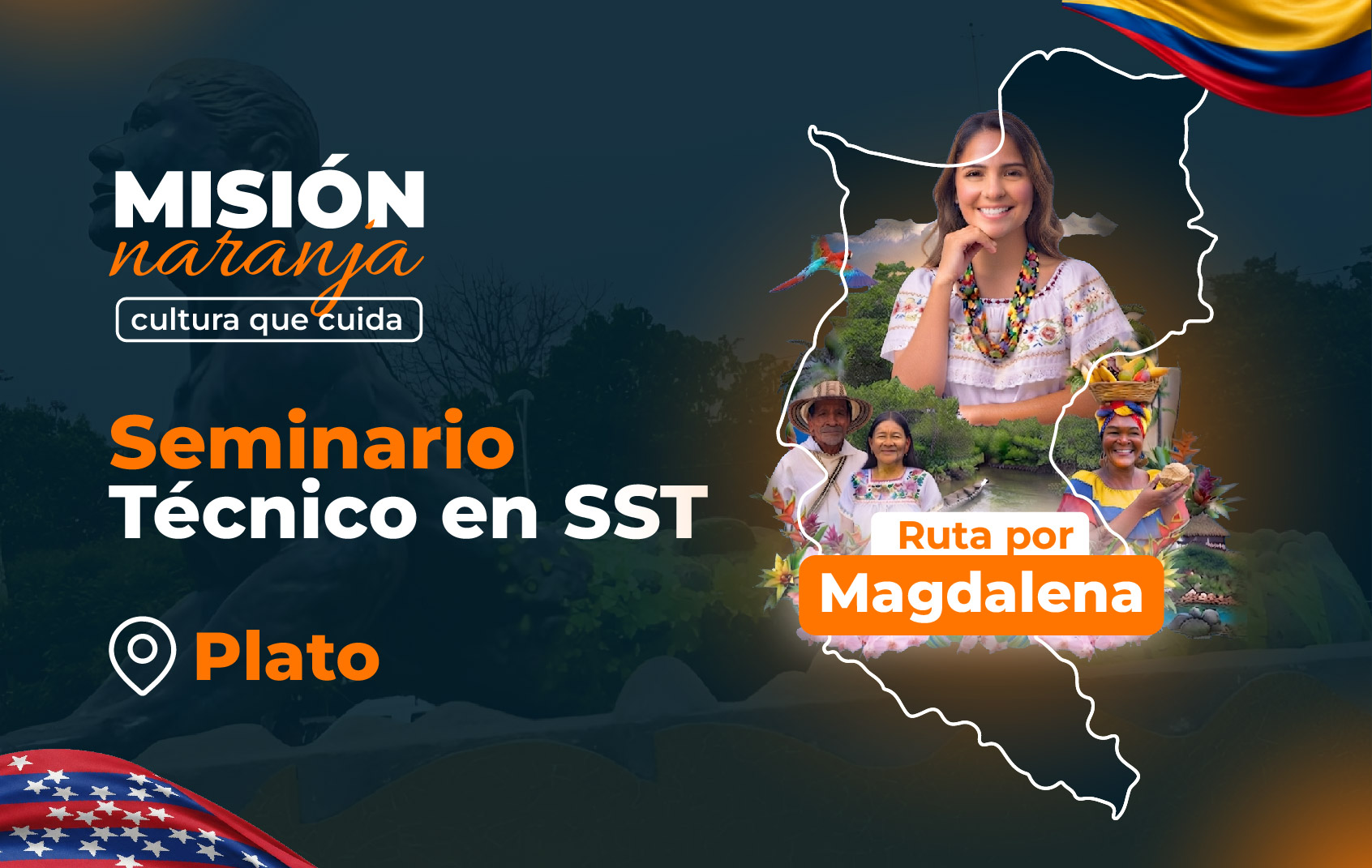 MISIÓN
naranja
cultura que cuida

Seminario
Técnico en SST

Plato

Ruta por
Magdalena